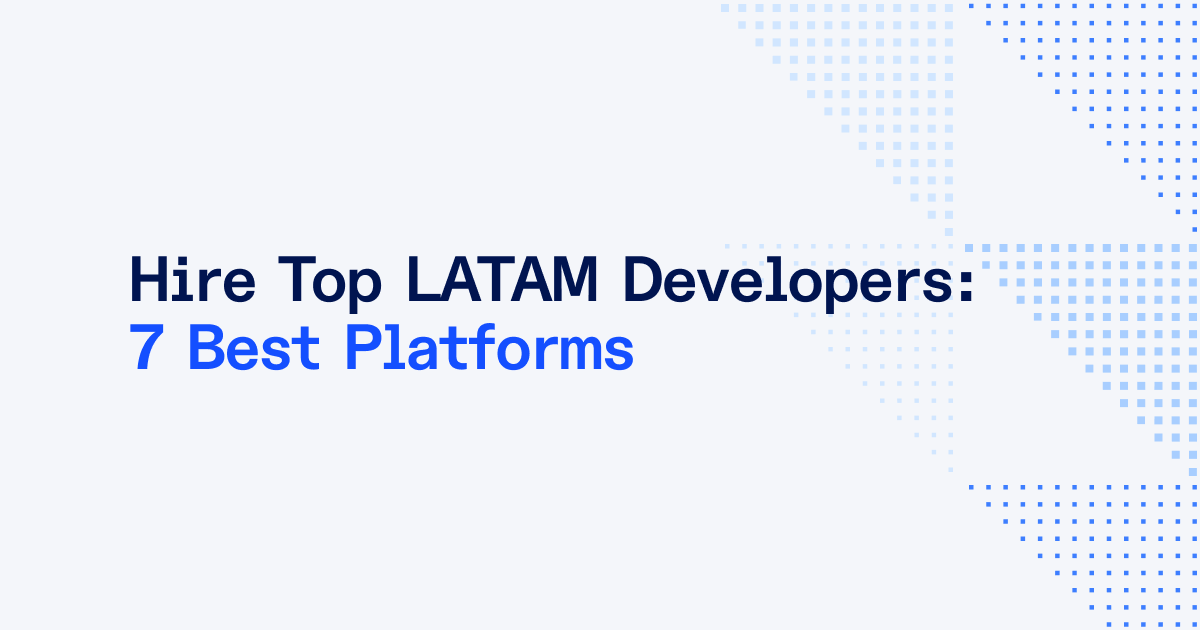 Hire Top LATAM Developers:
7 Best Platforms